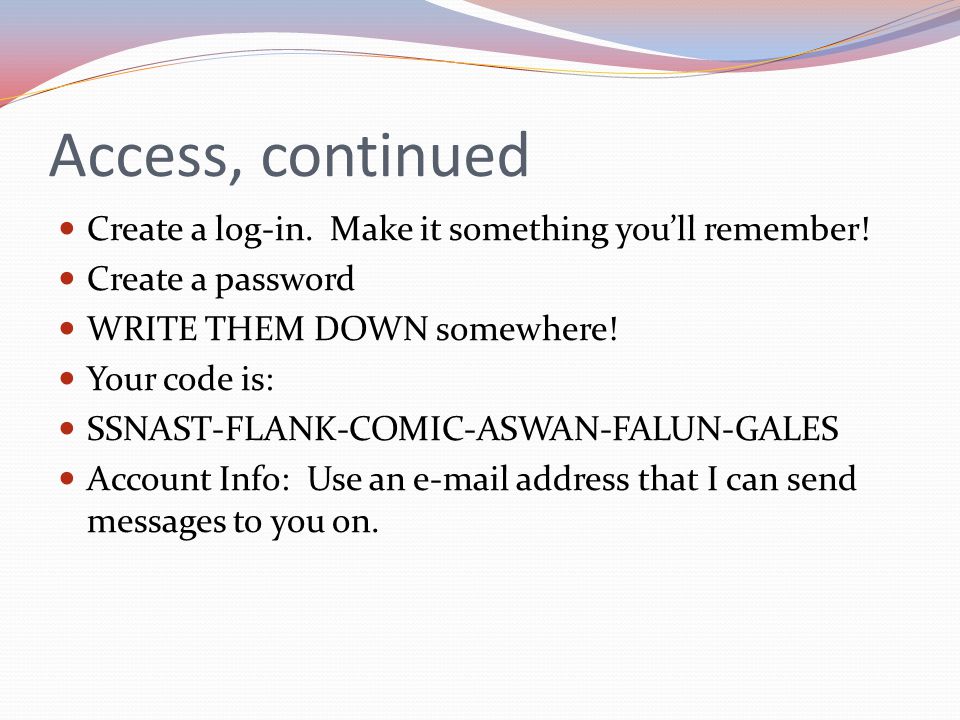 Access, continued

- Create a log-in. Make it something you'll remember!
- Create a password
- WRITE THEM DOWN somewhere!
- Your code is:
- SSNAST-FLANK-COMIC-ASWAN-FALUN-GALES
- Account Info: Use an e-mail address that I can send messages to you on.